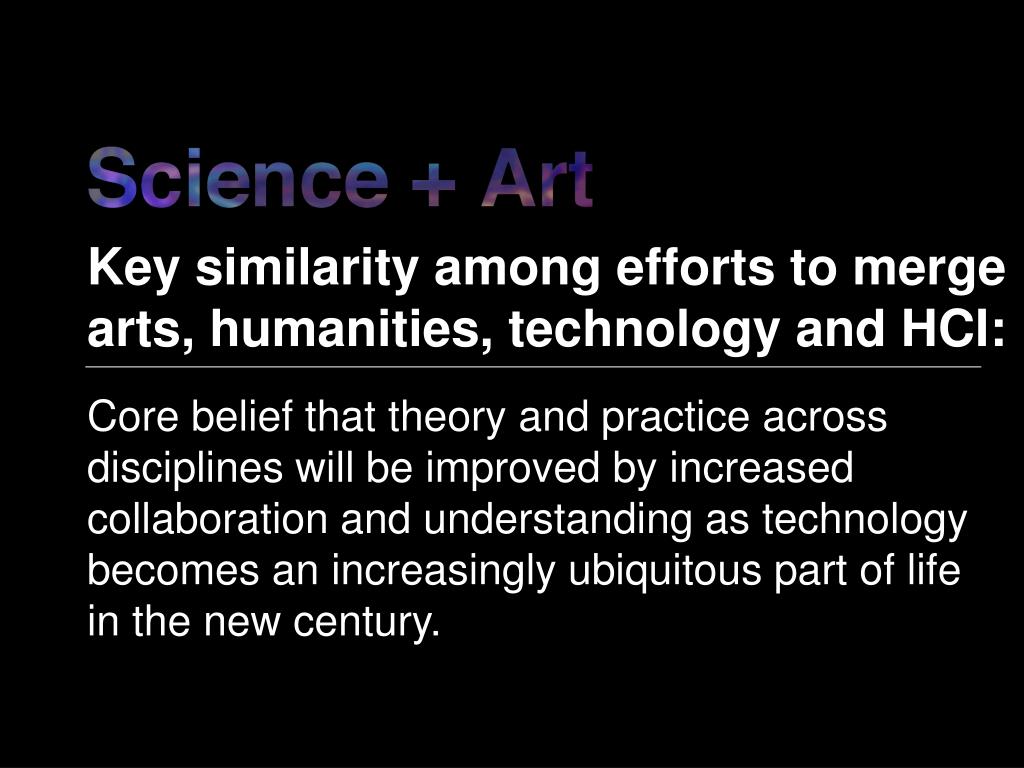 Science + Art

Key similarity among efforts to merge arts, humanities, technology and HCI:

Core belief that theory and practice across disciplines will be improved by increased collaboration and understanding as technology becomes an increasingly ubiquitous part of life in the new century.